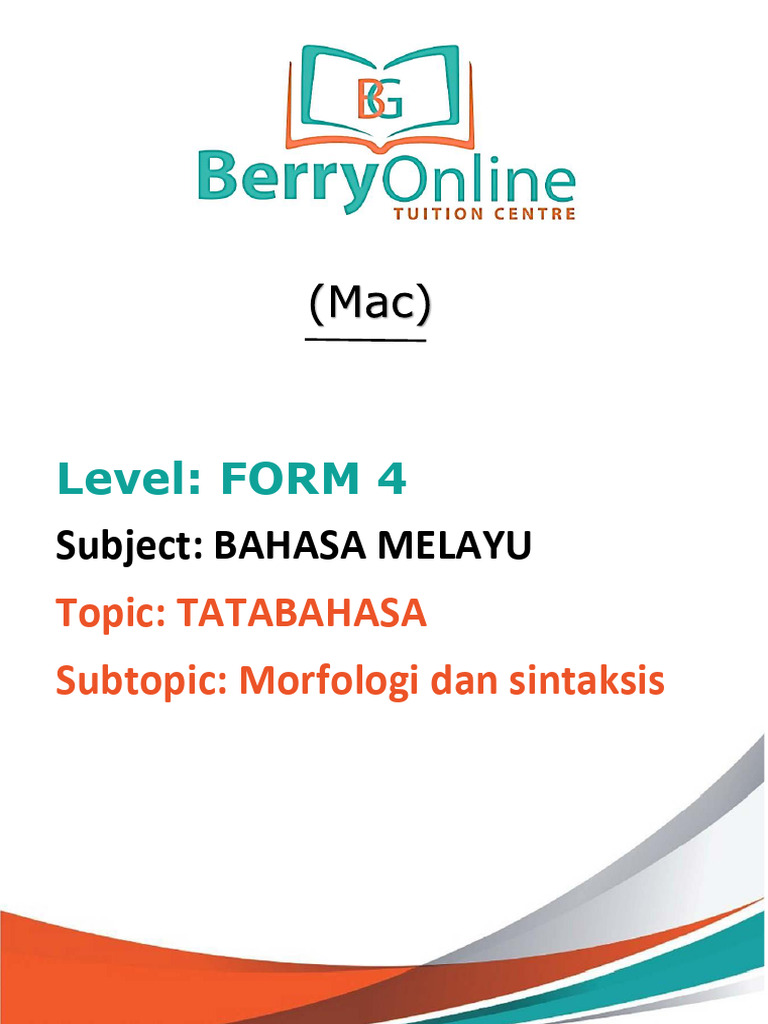 BG
BerryOnline
TUITION CENTRE

(Mac)

Level: FORM 4

Subject: BAHASA MELAYU

Topic: TATABAHASA

Subtopic: Morfologi dan sintaksis